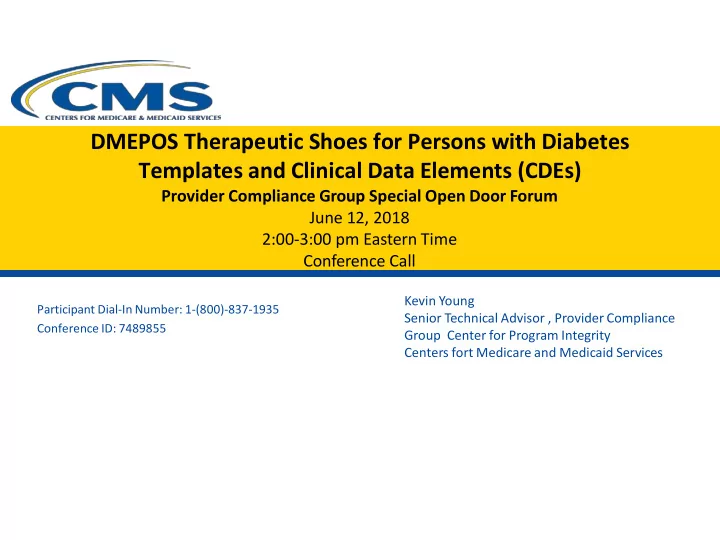 CMS
CENTERS FOR MEDICARE & MEDICAID SERVICES

DMEPOS Therapeutic Shoes for Persons with Diabetes Templates and Clinical Data Elements (CDEs)
Provider Compliance Group Special Open Door Forum
June 12, 2018
2:00-3:00 pm Eastern Time
Conference Call

Participant Dial-In Number: 1-(800)-837-1935
Conference ID: 7489855

Kevin Young
Senior Technical Advisor , Provider Compliance Group Center for Program Integrity
Centers fort Medicare and Medicaid Services